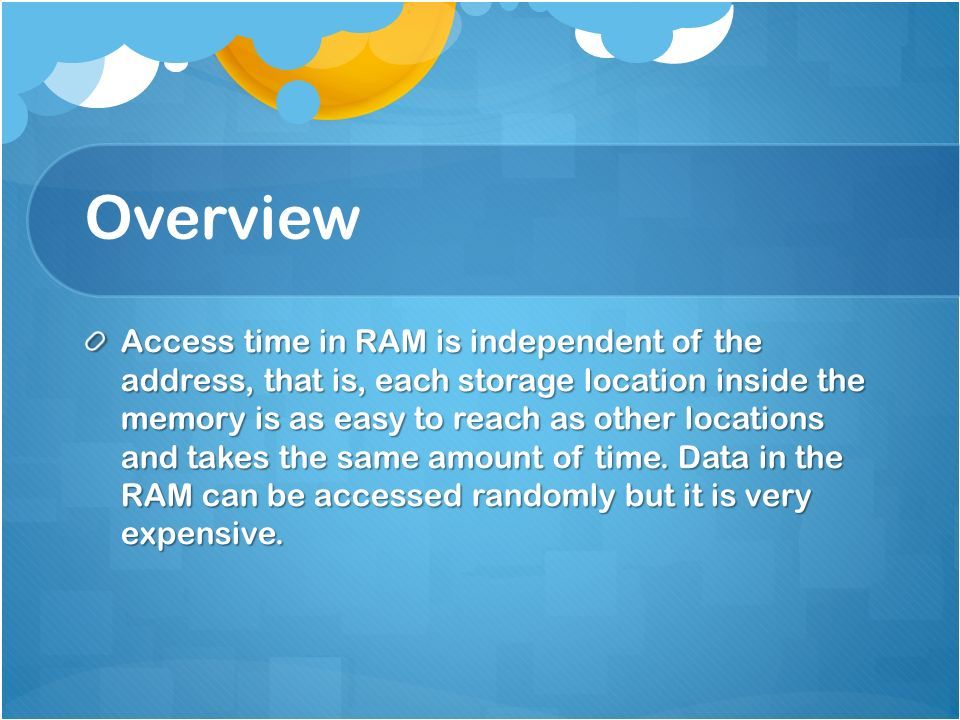 Overview

Access time in RAM is independent of the address, that is, each storage location inside the memory is as easy to reach as other locations and takes the same amount of time. Data in the RAM can be accessed randomly but it is very expensive.